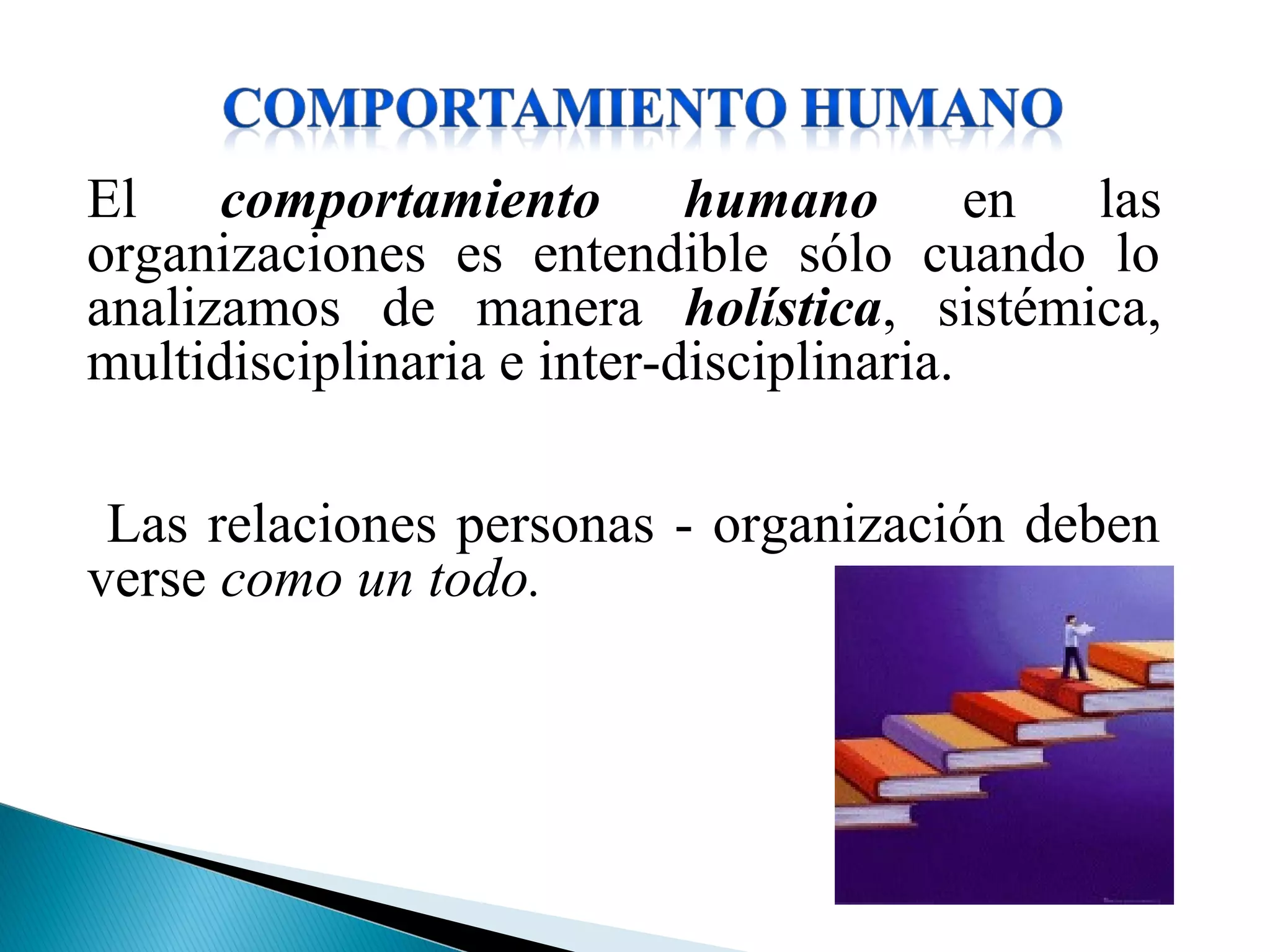 COMPORTAMIENTO HUMANO

El comportamiento humano en las organizaciones es entendible sólo cuando lo analizamos de manera holística, sistémica, multidisciplinaria e inter-disciplinaria.

Las relaciones personas - organización deben verse como un todo.